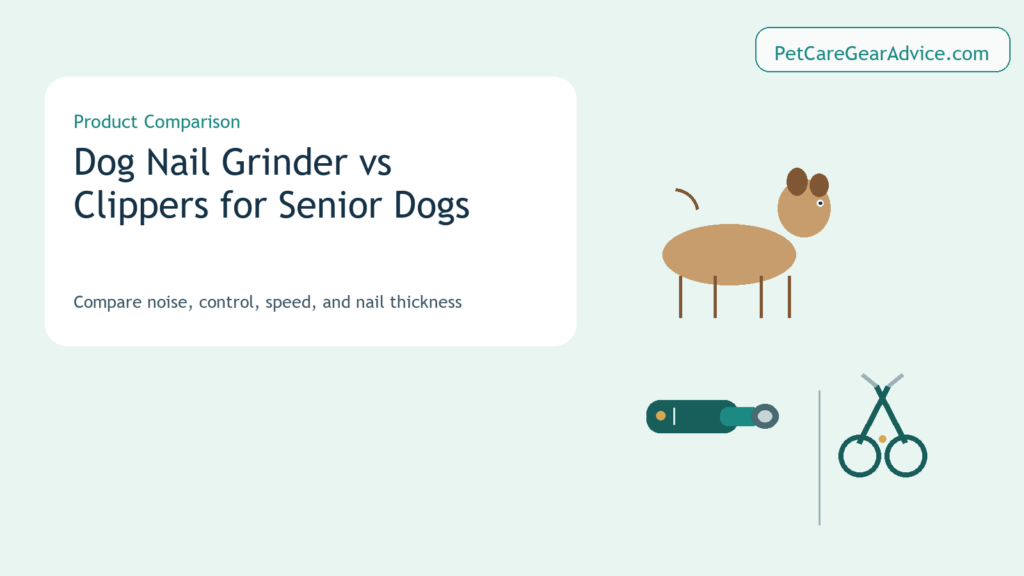 PetCareGearAdvice.com

Product Comparison

Dog Nail Grinder vs Clippers for Senior Dogs

Compare noise, control, speed, and nail thickness